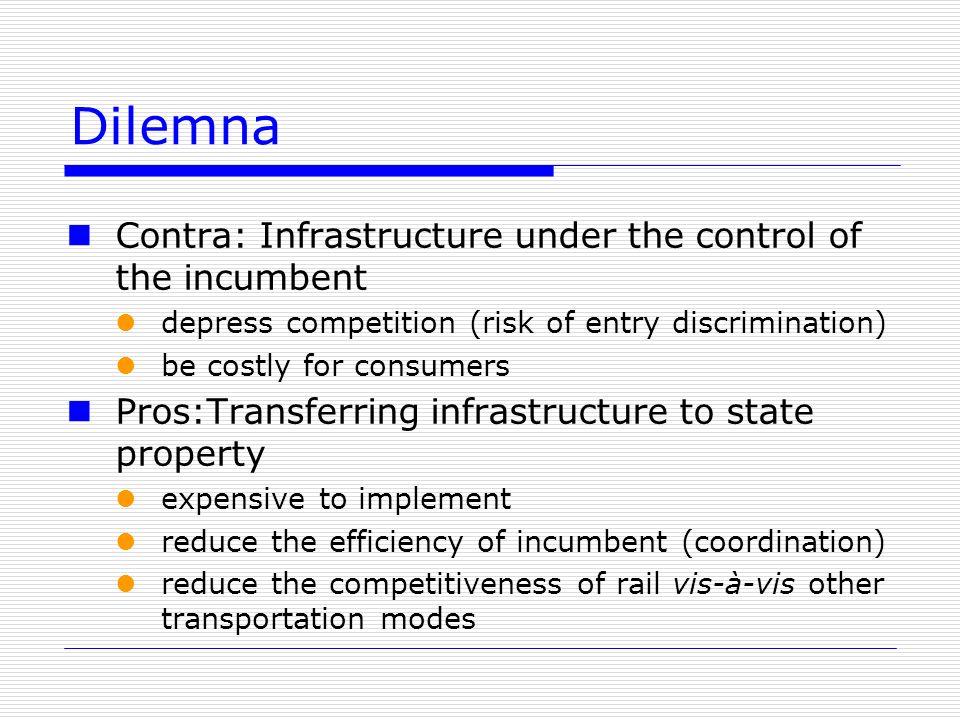 Dilemna

Contra: Infrastructure under the control of the incumbent

depress competition (risk of entry discrimination)

be costly for consumers

Pros:Transferring infrastructure to state property

expensive to implement

reduce the efficiency of incumbent (coordination)

reduce the competitiveness of rail vis-à-vis other transportation modes